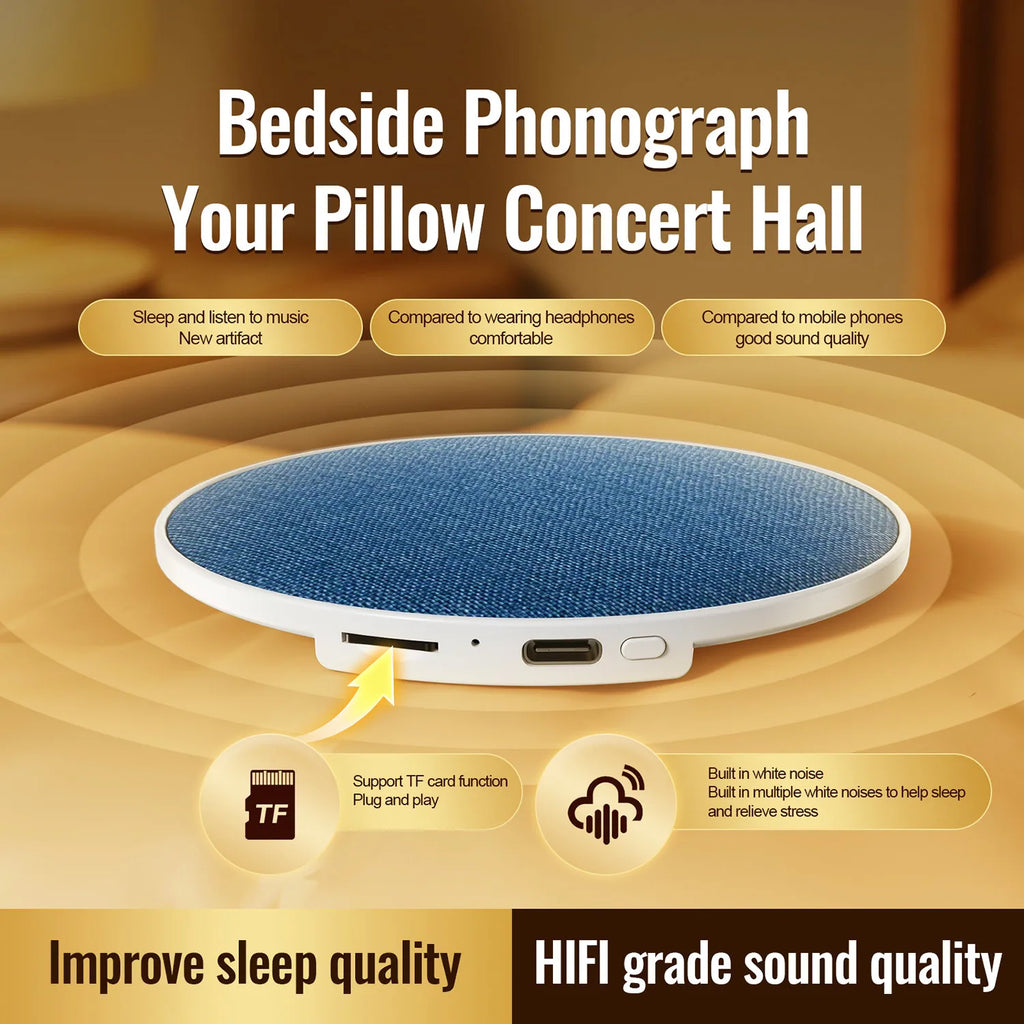 Bedside Phonograph
Your Pillow Concert Hall

Sleep and listen to music
New artifact

Compared to wearing headphones
comfortable

Compared to mobile phones
good sound quality

TF

Support TF card function
Plug and play

Built in white noise
Built in multiple white noises to help sleep and relieve stress

Improve sleep quality

HIFI grade sound quality